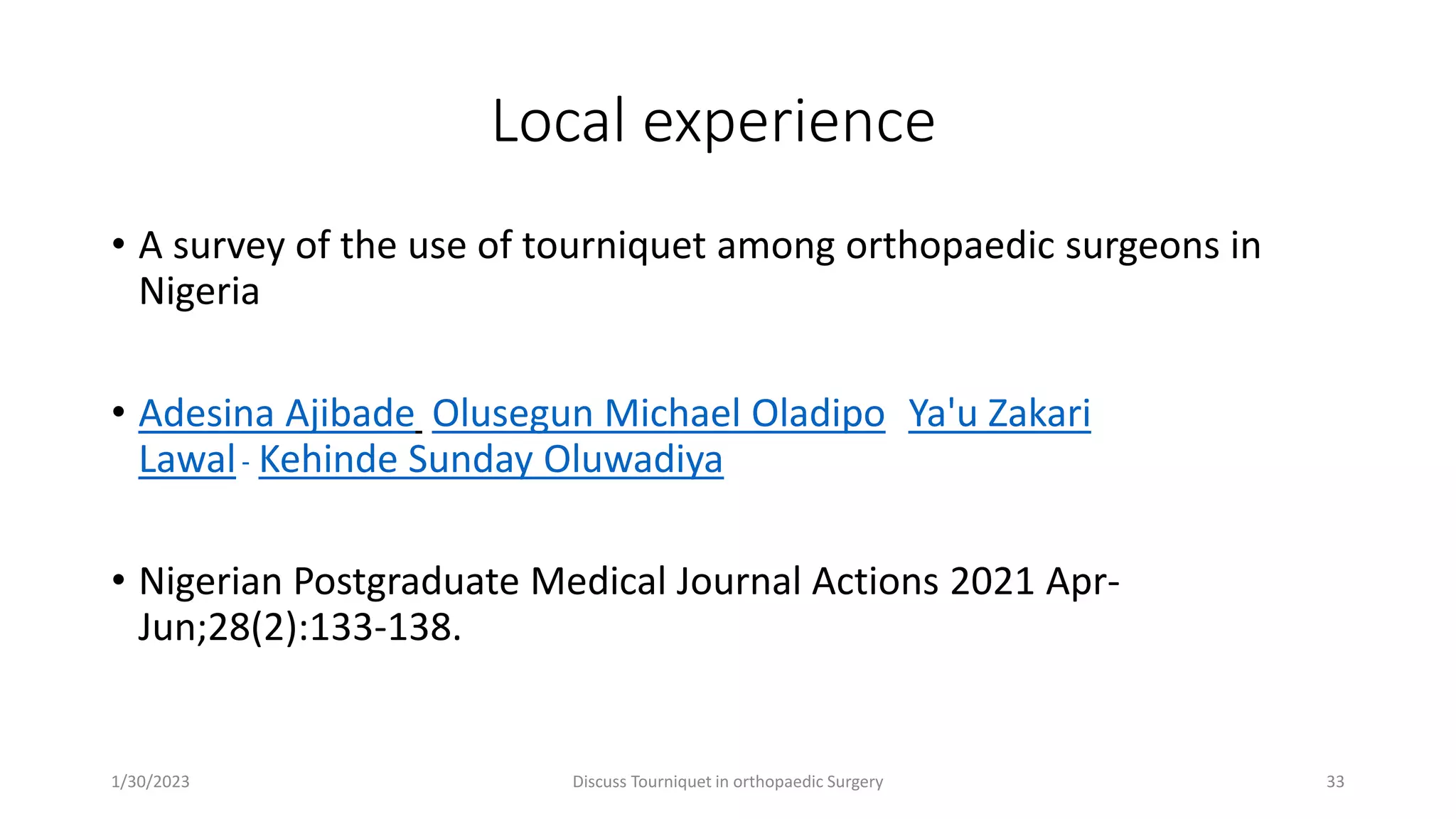 Local experience

• A survey of the use of tourniquet among orthopaedic surgeons in Nigeria

• Adesina Ajibade Olusegun Michael Oladipo Ya'u Zakari Lawal - Kehinde Sunday Oluwadiya

• Nigerian Postgraduate Medical Journal Actions 2021 Apr-Jun;28(2):133-138.

1/30/2023

Discuss Tourniquet in orthopaedic Surgery

33